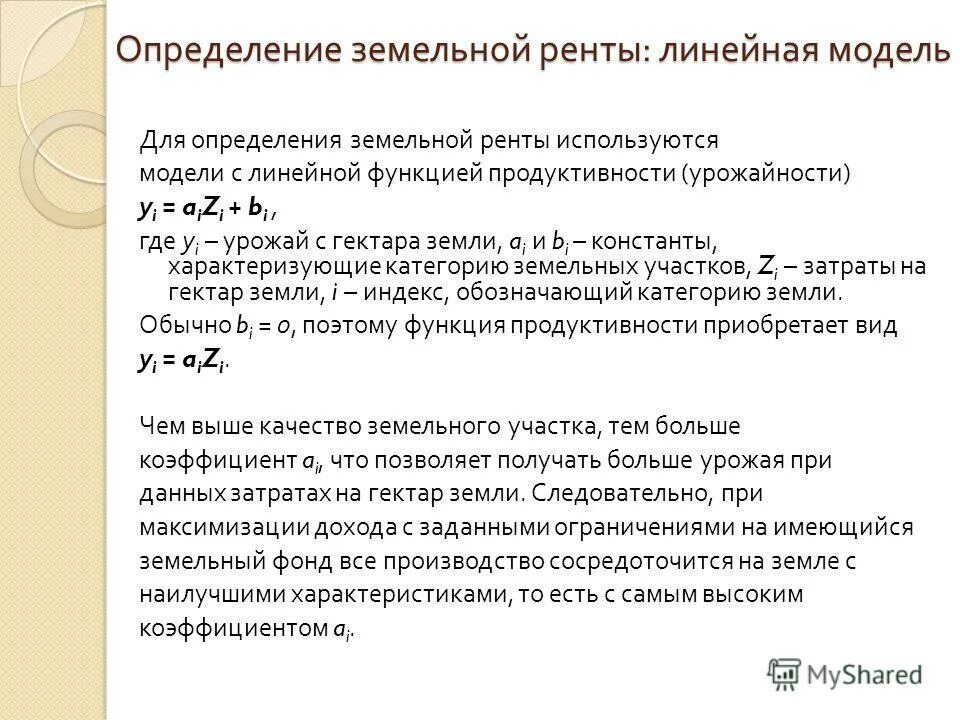 Определение земельной ренты: линейная модель

Для определения земельной ренты используются модели с линейной функцией продуктивности (урожайности)
$y_i = a_i Z_i + b_i$ ,
где $y_i$ – урожай с гектара земли, $a_i$ и $b_i$ – константы, характеризующие категорию земельных участков, $Z_i$ – затраты на гектар земли, $i$ – индекс, обозначающий категорию земли.
Обычно $b_i = 0$, поэтому функция продуктивности приобретает вид
$y_i = a_i Z_i$.

Чем выше качество земельного участка, тем больше коэффициент $a_i$, что позволяет получать больше урожая при данных затратах на гектар земли. Следовательно, при максимизации дохода с заданными ограничениями на имеющийся земельный фонд все производство сосредоточится на земле с наилучшими характеристиками, то есть с самым высоким коэффициентом $a_i$.

MyShared